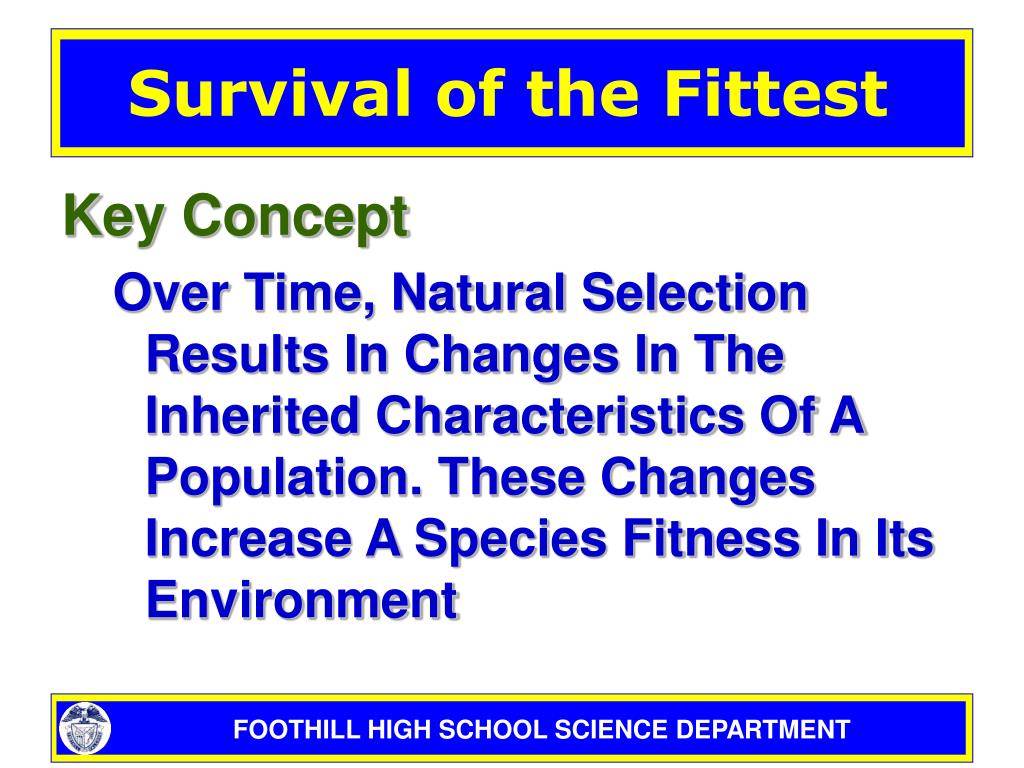 Survival of the Fittest

Key Concept

Over Time, Natural Selection Results In Changes In The Inherited Characteristics Of A Population. These Changes Increase A Species Fitness In Its Environment

FOOTHILL HIGH SCHOOL SCIENCE DEPARTMENT